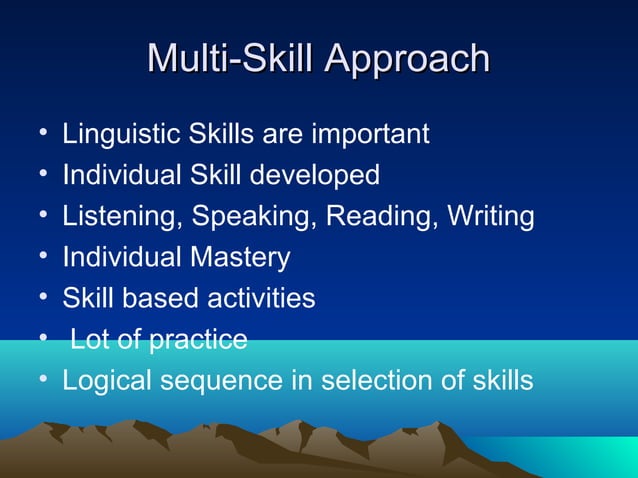 Multi-Skill Approach

• Linguistic Skills are important
• Individual Skill developed
• Listening, Speaking, Reading, Writing
• Individual Mastery
• Skill based activities
• Lot of practice
• Logical sequence in selection of skills